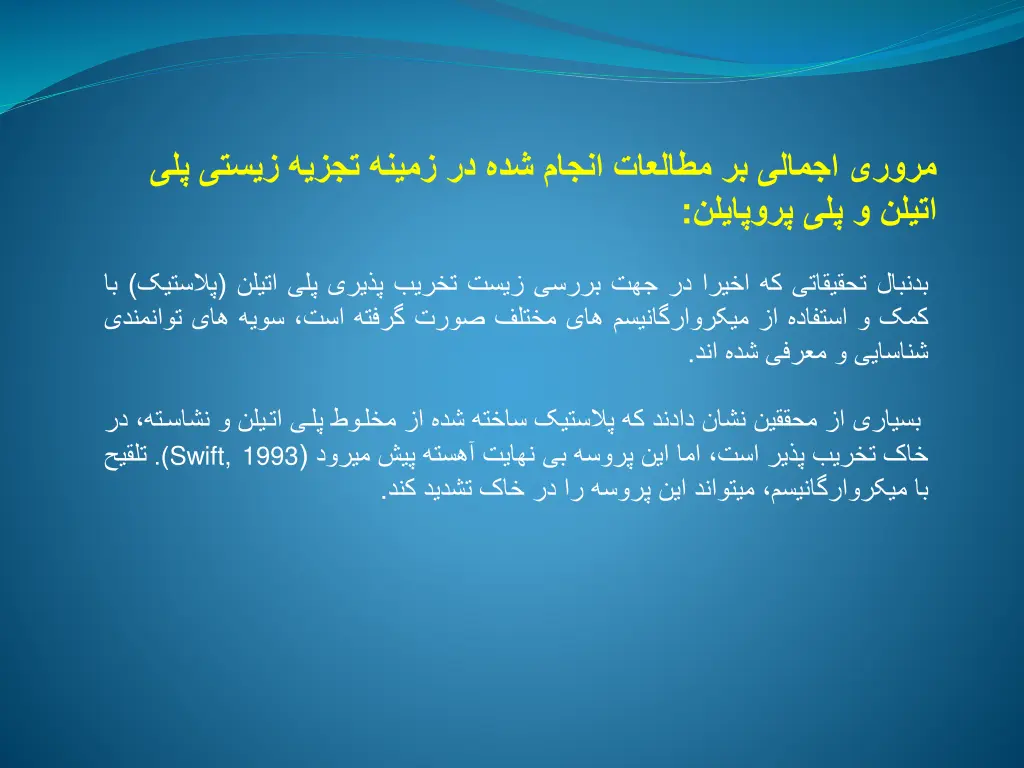 مروری اجمالی بر مطالعات انجام شده در زمینه تجزیه زیستی پلی اتیلن و پلی پروپایلن:

بدنبال تحقیقاتی که اخیرا در جهت بررسی زیست تخریب پذیری پلی اتیلن (پلاستیک) با کمک و استفاده از میکروارگانیسم های مختلف صورت گرفته است، سویه های توانمندی شناسایی و معرفی شده اند.

بسیاری از محققین نشان دادند که پلاستیک ساخته شده از مخلوط پلی اتیلن و نشاسته، در خاک تخریب پذیر است، اما این پروسه بی نهایت آهسته پیش میرود (Swift, 1993). تلقیح با میکروارگانیسم، میتواند این پروسه را در خاک تشدید کند.